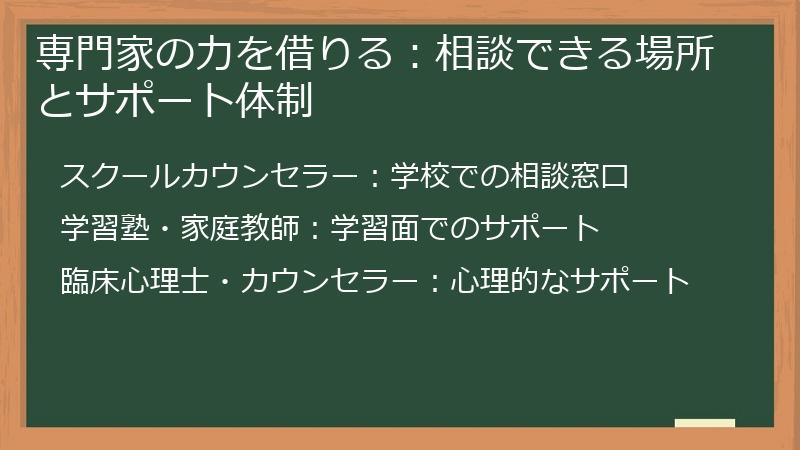 専門家の力を借りる：相談できる場所とサポート体制

スクールカウンセラー：学校での相談窓口

学習塾・家庭教師：学習面でのサポート

臨床心理士・カウンセラー：心理的なサポート